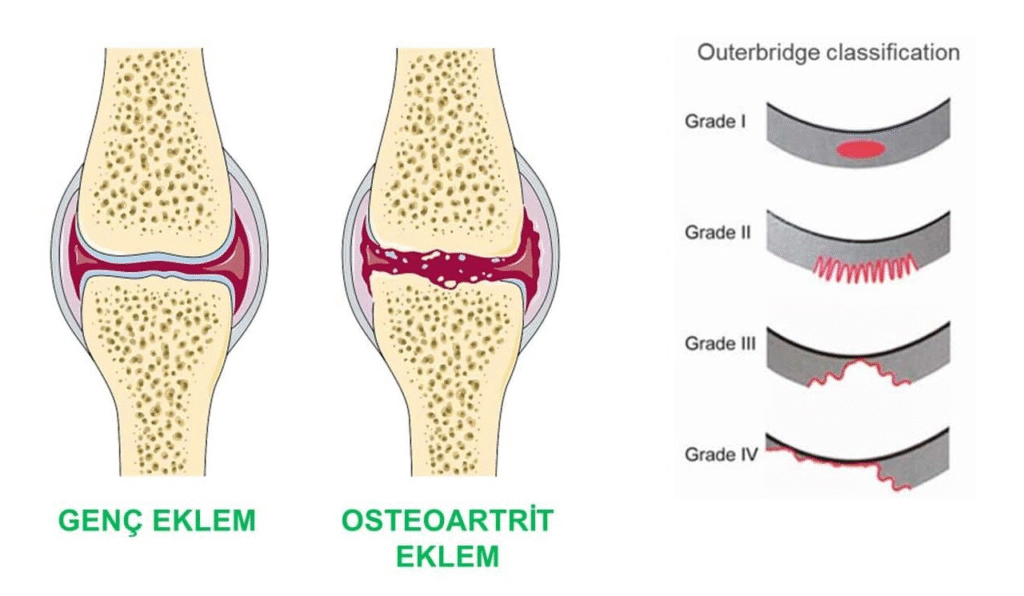 GENÇ EKLEM

OSTEOARTRİT EKLEM

Outerbridge classification

Grade I

Grade II

Grade III

Grade IV